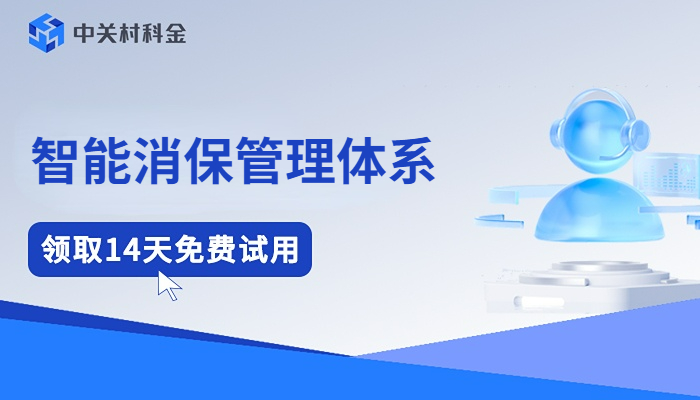 中关村科金

智能消保管理体系

领取14天免费试用